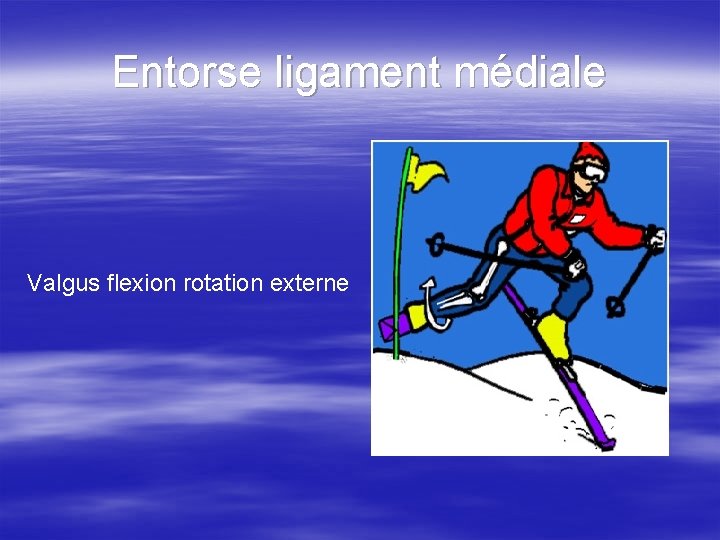 Entorse ligament médiale

Valgus flexion rotation externe